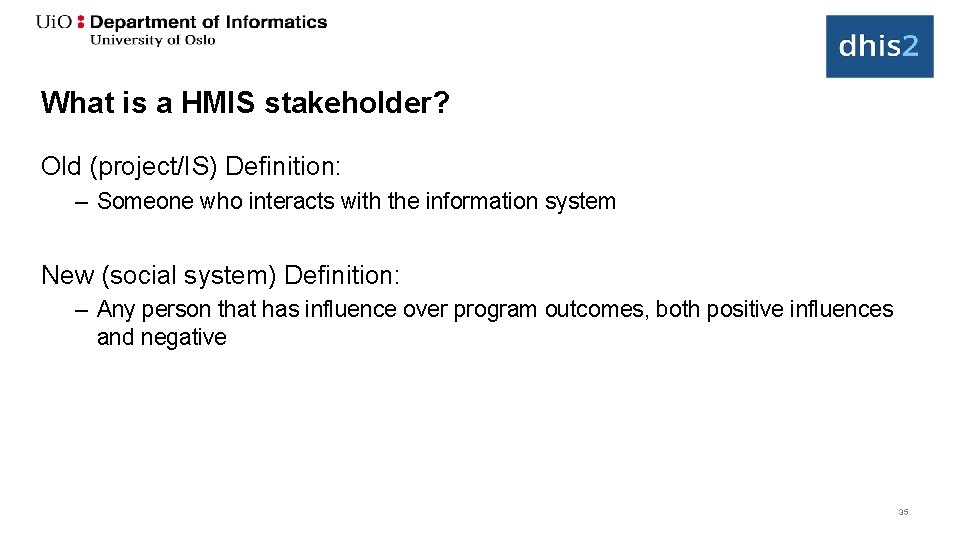 UiO : Department of Informatics
University of Oslo

dhis2

What is a HMIS stakeholder?

Old (project/IS) Definition:

– Someone who interacts with the information system

New (social system) Definition:

– Any person that has influence over program outcomes, both positive influences and negative

35